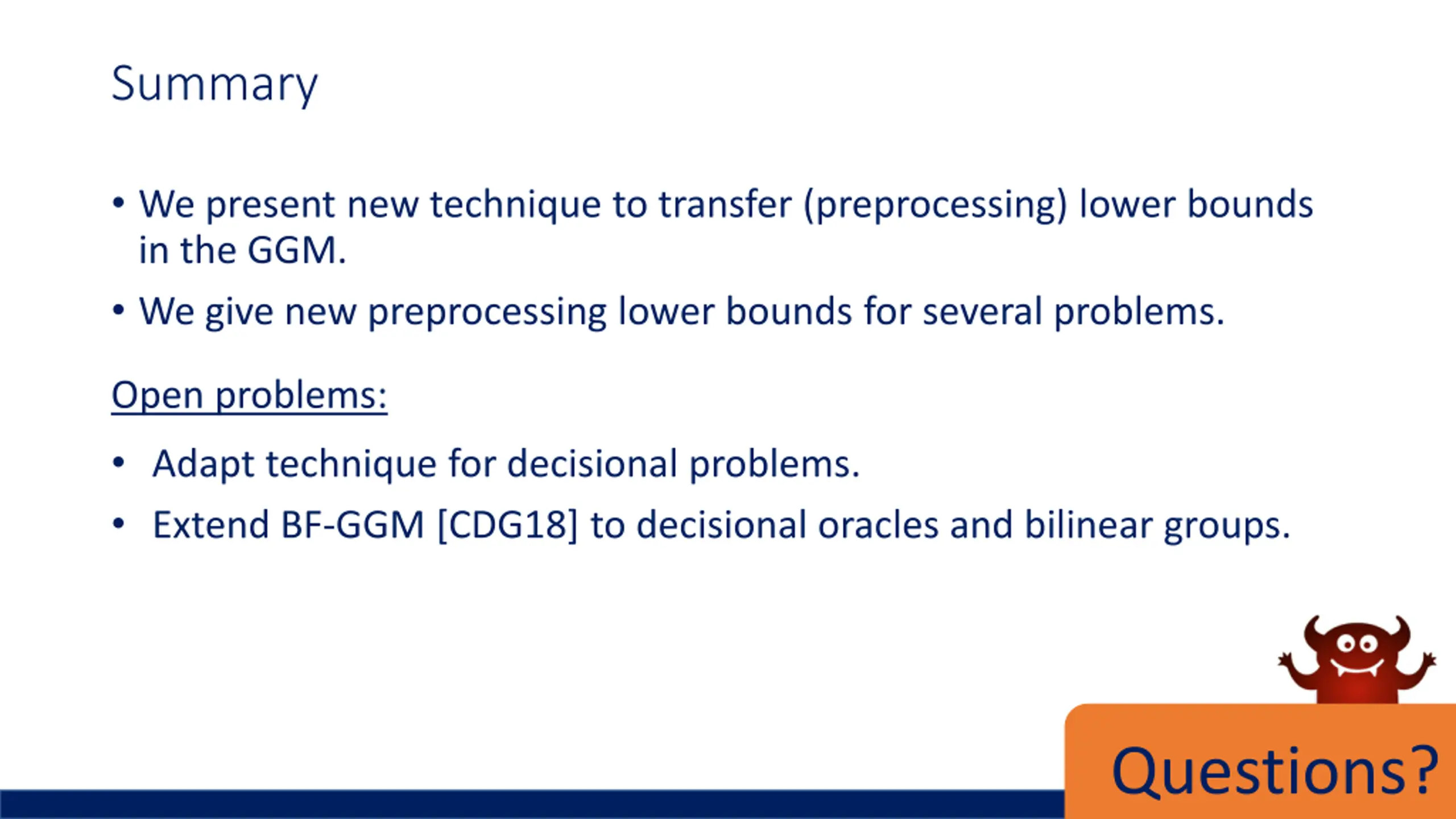 Summary

• We present new technique to transfer (preprocessing) lower bounds in the GGM.

• We give new preprocessing lower bounds for several problems.

Open problems:

• Adapt technique for decisional problems.

• Extend BF-GGM [CDG18] to decisional oracles and bilinear groups.

Questions?